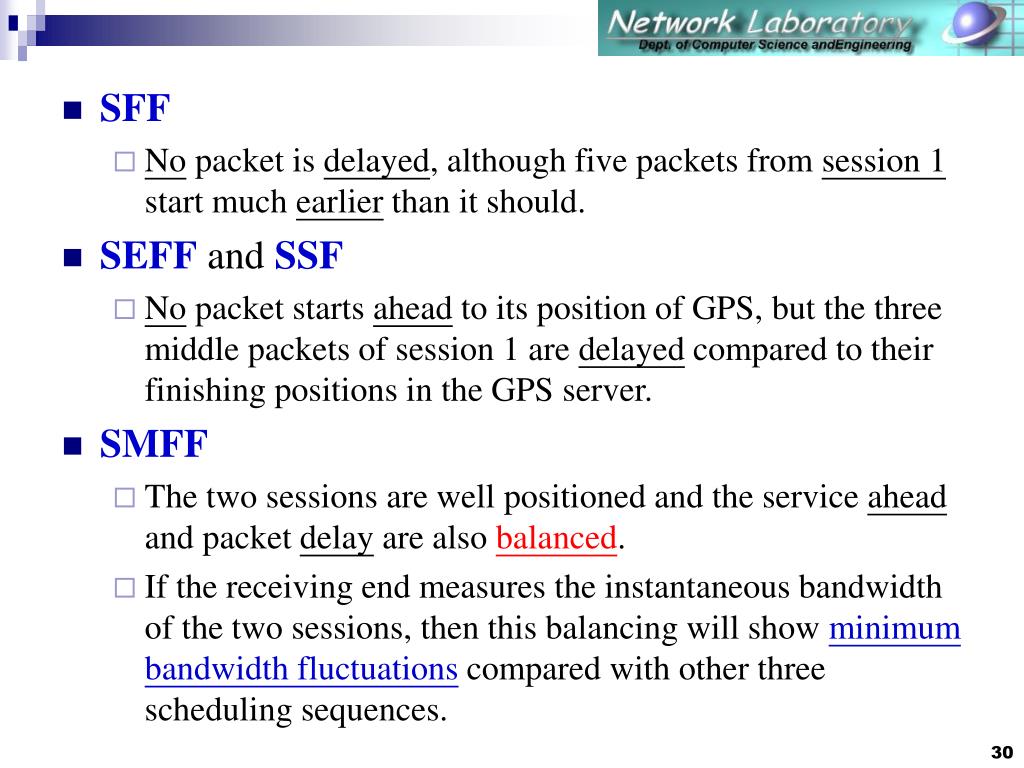 Network Laboratory
Dept. of Computer Science andEngineering

SFF

No packet is delayed, although five packets from session 1 start much earlier than it should.

SEFF and SSF

No packet starts ahead to its position of GPS, but the three middle packets of session 1 are delayed compared to their finishing positions in the GPS server.

SMFF

The two sessions are well positioned and the service ahead and packet delay are also balanced.

If the receiving end measures the instantaneous bandwidth of the two sessions, then this balancing will show minimum bandwidth fluctuations compared with other three scheduling sequences.

30